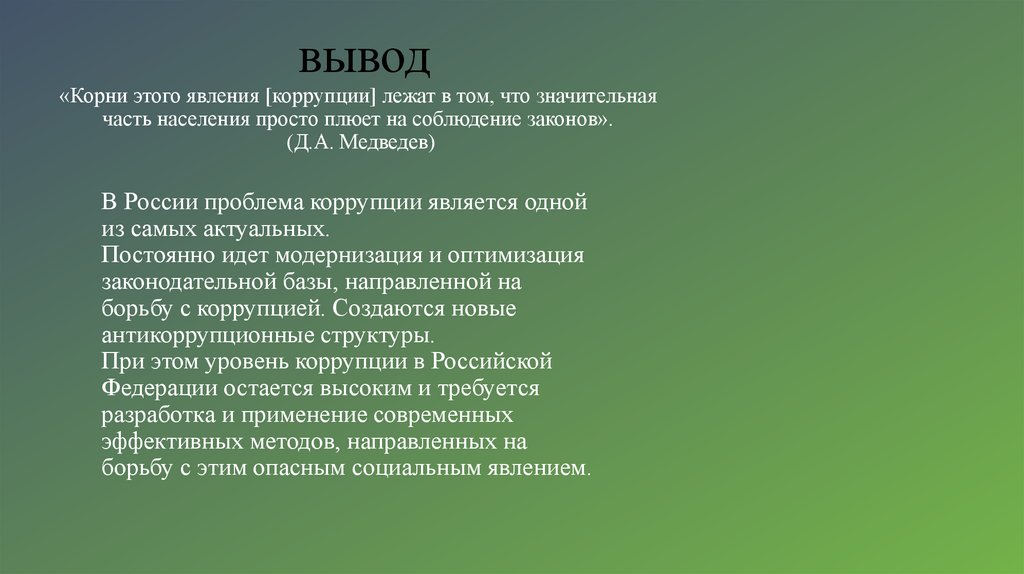 ВЫВОД

«Корни этого явления [коррупции] лежат в том, что значительная часть населения просто плюет на соблюдение законов». (Д.А. Медведев)

В России проблема коррупции является одной из самых актуальных.
Постоянно идет модернизация и оптимизация законодательной базы, направленной на борьбу с коррупцией. Создаются новые антикоррупционные структуры.
При этом уровень коррупции в Российской Федерации остается высоким и требуется разработка и применение современных эффективных методов, направленных на борьбу с этим опасным социальным явлением.